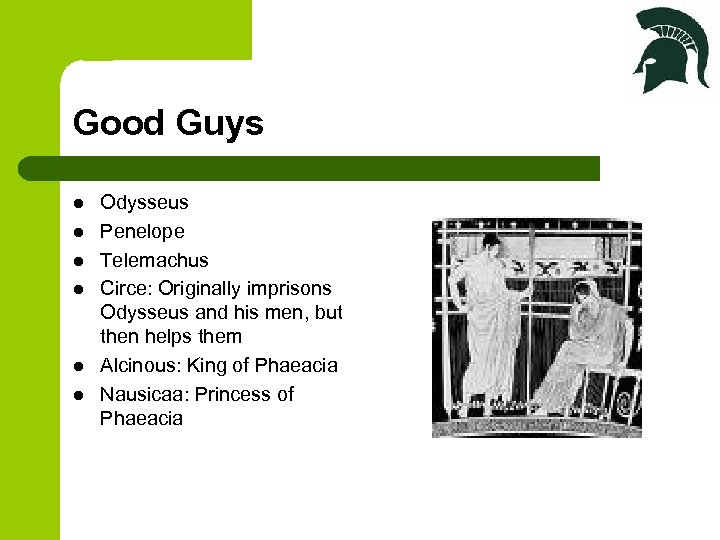 Good Guys

- Odysseus
- Penelope
- Telemachus
- Circe: Originally imprisons Odysseus and his men, but then helps them
- Alcinous: King of Phaeacia
- Nausicaa: Princess of Phaeacia